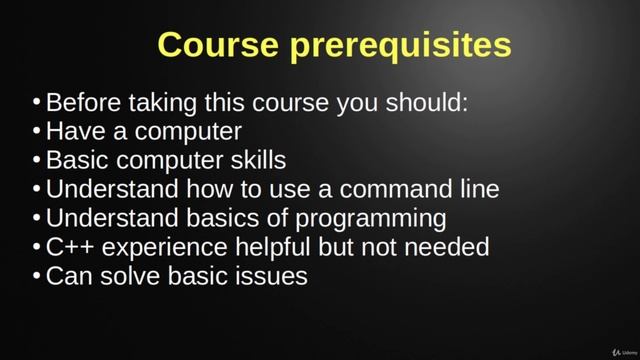 Course prerequisites

• Before taking this course you should:
• Have a computer
• Basic computer skills
• Understand how to use a command line
• Understand basics of programming
• C++ experience helpful but not needed
• Can solve basic issues

Udemy